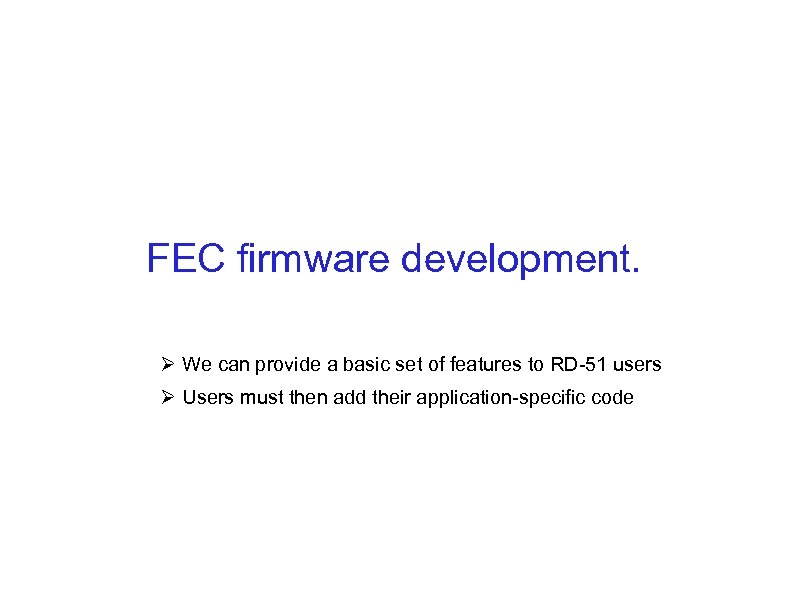 FEC firmware development.

➢ We can provide a basic set of features to RD-51 users

➢ Users must then add their application-specific code